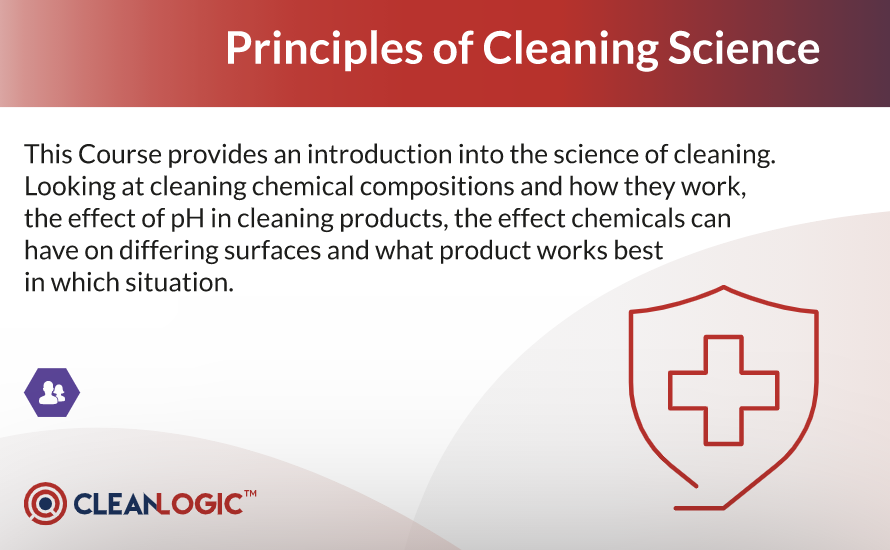 Principles of Cleaning Science

This Course provides an introduction into the science of cleaning. Looking at cleaning chemical compositions and how they work, the effect of pH in cleaning products, the effect chemicals can have on differing surfaces and what product works best in which situation.

CLEANLOGIC™